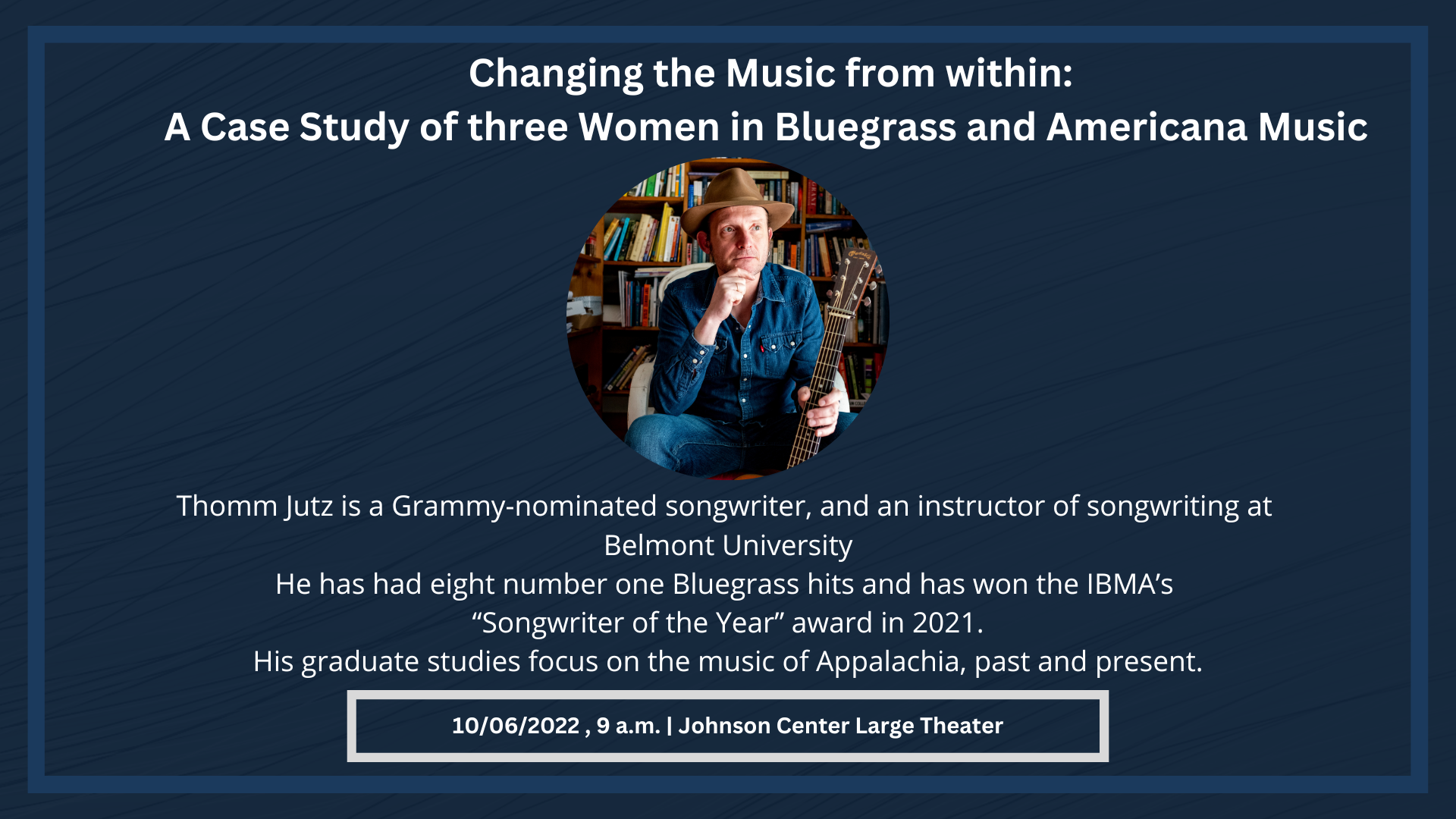 Changing the Music from within:
A Case Study of three Women in Bluegrass and Americana Music

Thomm Jutz is a Grammy-nominated songwriter, and an instructor of songwriting at Belmont University
He has had eight number one Bluegrass hits and has won the IBMA's "Songwriter of the Year" award in 2021.
His graduate studies focus on the music of Appalachia, past and present.

10/06/2022 , 9 a.m. | Johnson Center Large Theater